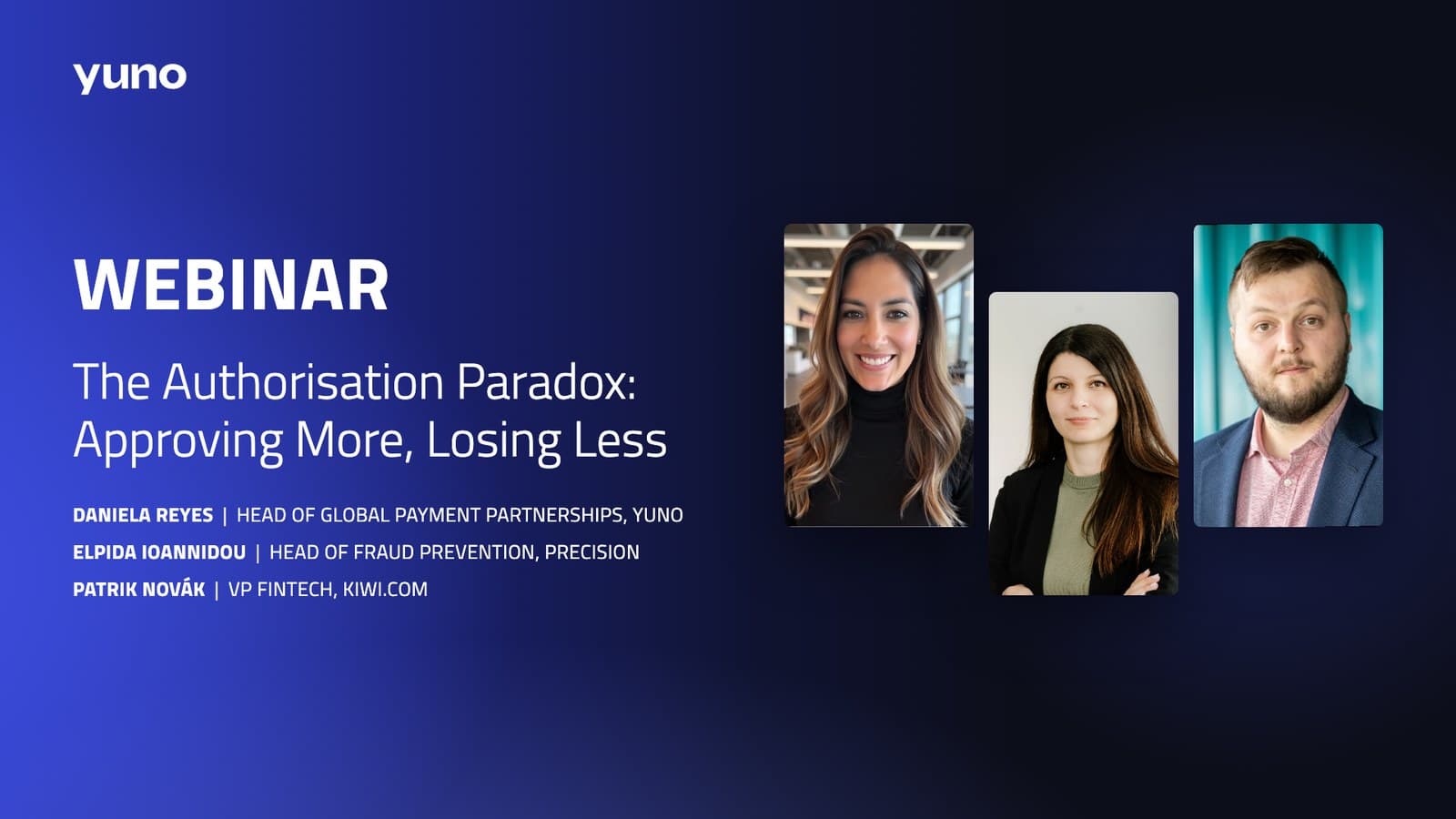 yuno

WEBINAR

The Authorisation Paradox: Approving More, Losing Less

DANIELA REYES | HEAD OF GLOBAL PAYMENT PARTNERSHIPS, YUNO
ELPIDA IOANNIDOU | HEAD OF FRAUD PREVENTION, PRECISION
PATRIK NOVÁK | VP FINTECH, KIWI.COM